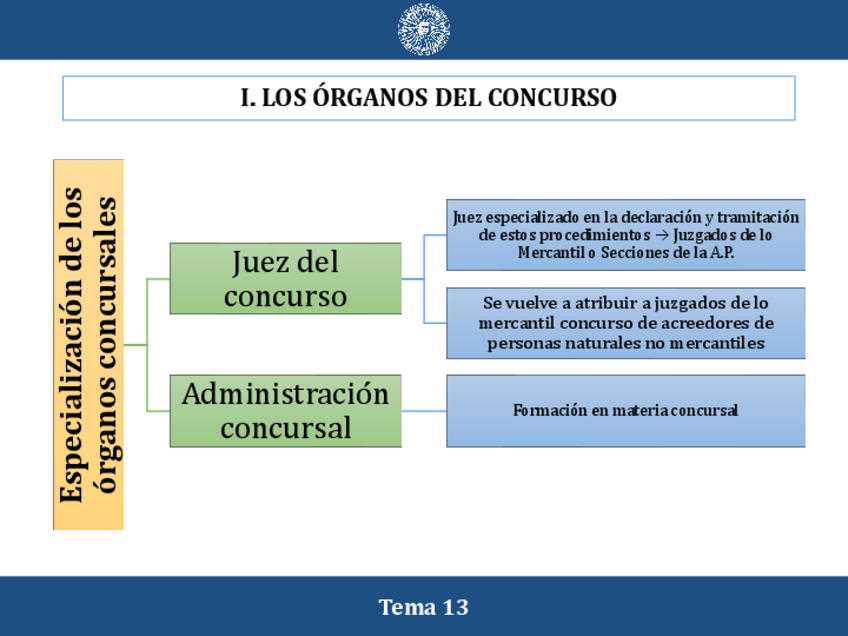 I. LOS ÓRGANOS DEL CONCURSO

Especialización de los órganos concursales

Juez del concurso

Juez especializado en la declaración y tramitación de estos procedimientos → Juzgados de lo Mercantil o Secciones de la A.P.

Se vuelve a atribuir a juzgados de lo mercantil concurso de acreedores de personas naturales no mercantiles

Administración concursal

Formación en materia concursal

Tema 13